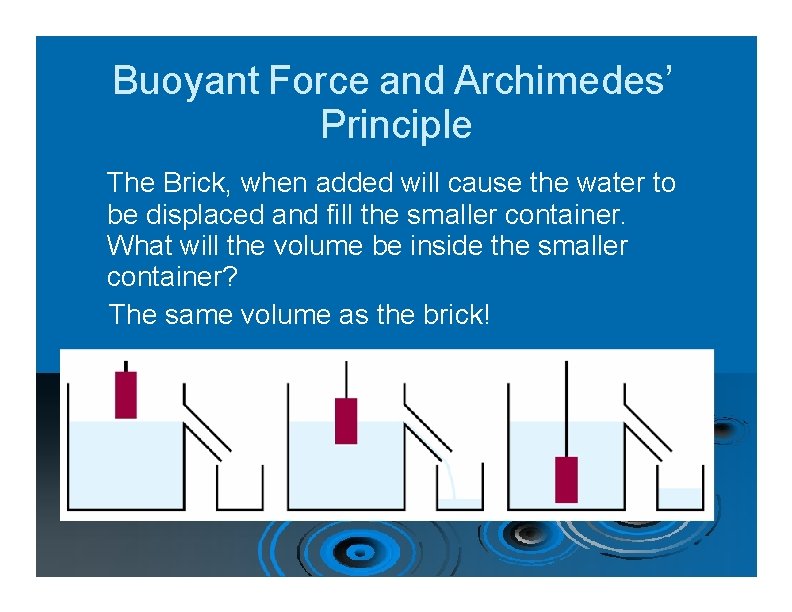 Buoyant Force and Archimedes' Principle

The Brick, when added will cause the water to be displaced and fill the smaller container. What will the volume be inside the smaller container?

The same volume as the brick!